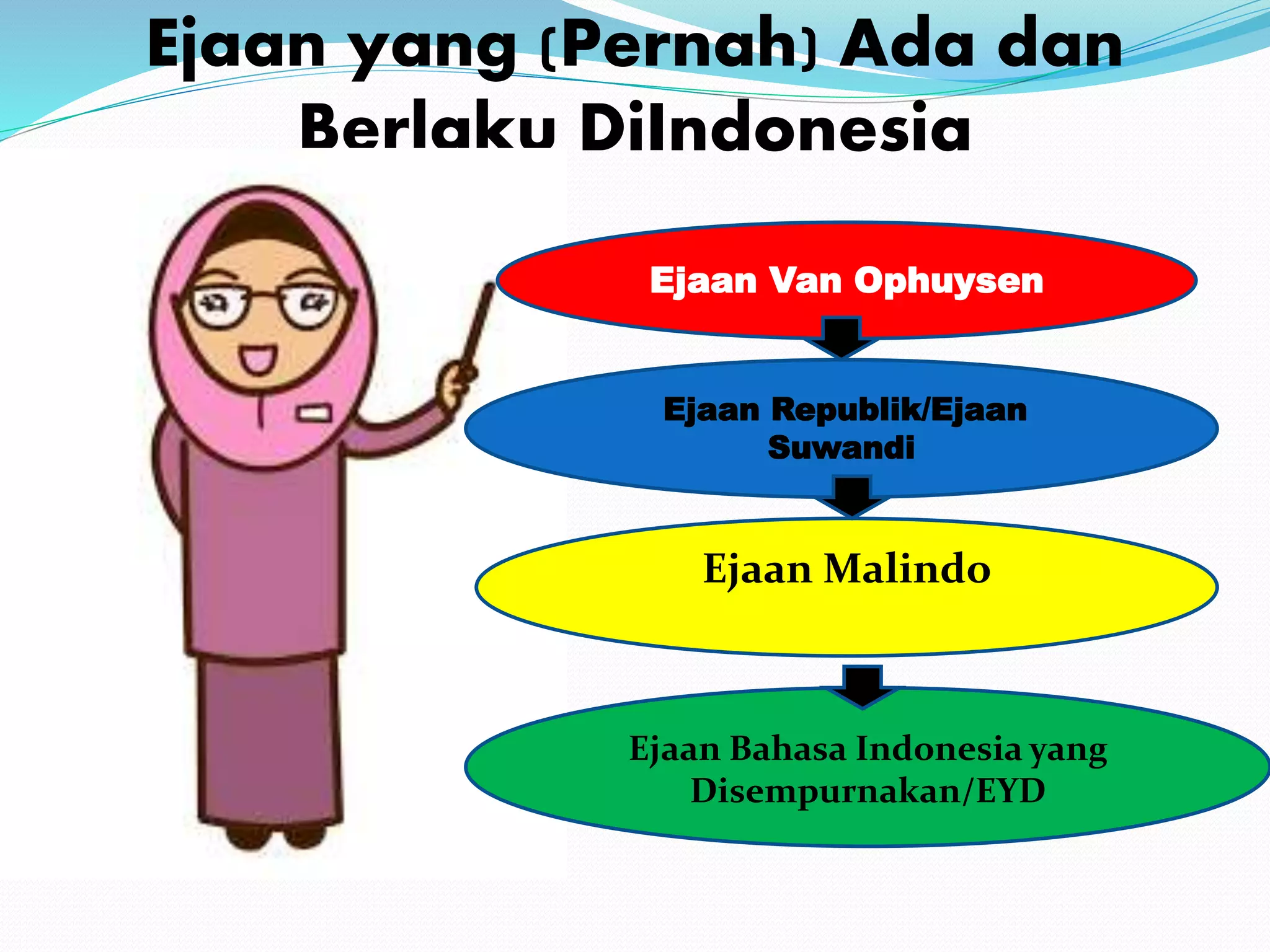 Ejaan yang (Pernah) Ada dan Berlaku DiIndonesia

Ejaan Van Ophuysen

Ejaan Republik/Ejaan Suwandi

Ejaan Malindo

Ejaan Bahasa Indonesia yang Disempurnakan/EYD